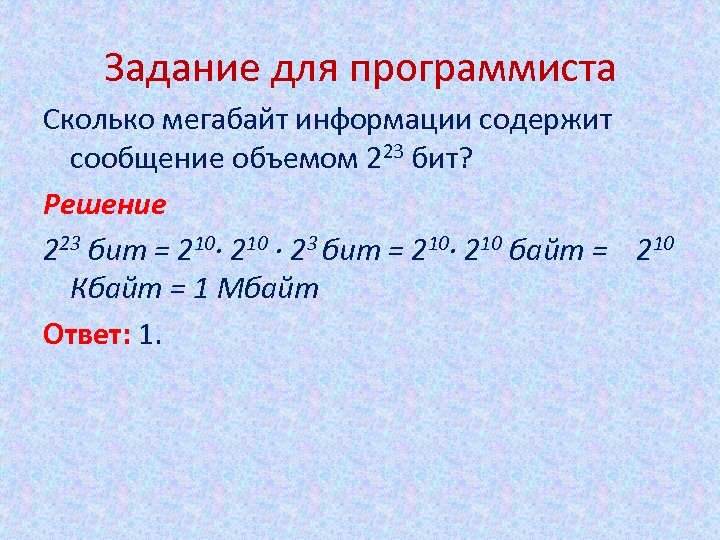 Задание для программиста

Сколько мегабайт информации содержит сообщение объемом $2^{23}$ бит?

Решение

$2^{23}$ бит = $2^{10} \cdot 2^{10} \cdot 2^{3}$ бит = $2^{10} \cdot 2^{10}$ байт = $2^{10}$ Кбайт = 1 Мбайт

Ответ: 1.